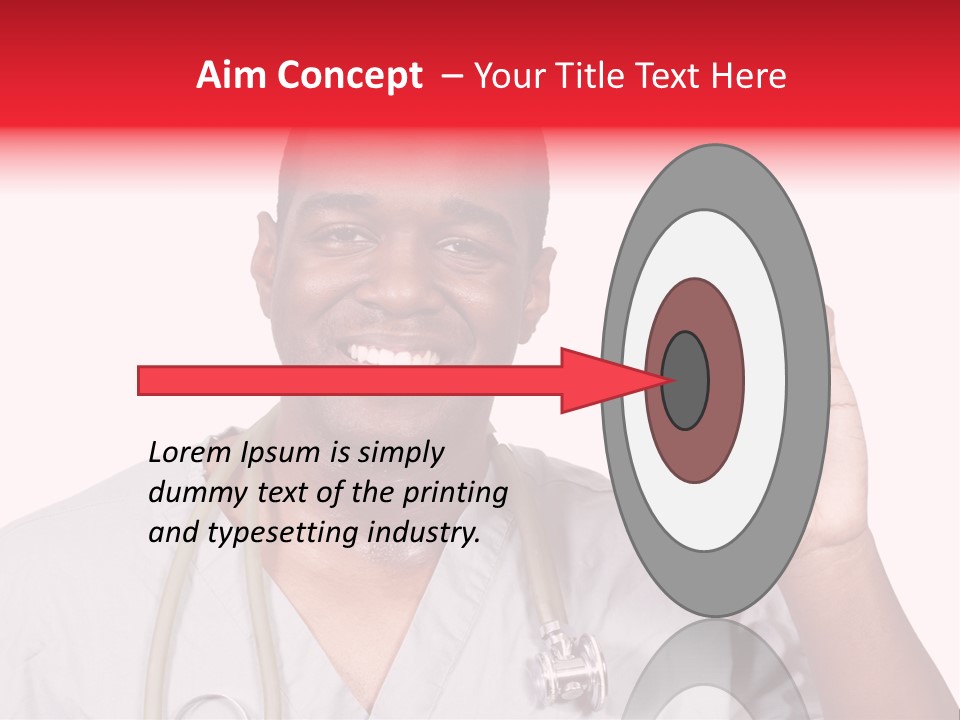 Aim Concept – Your Title Text Here

Lorem Ipsum is simply dummy text of the printing and typesetting industry.